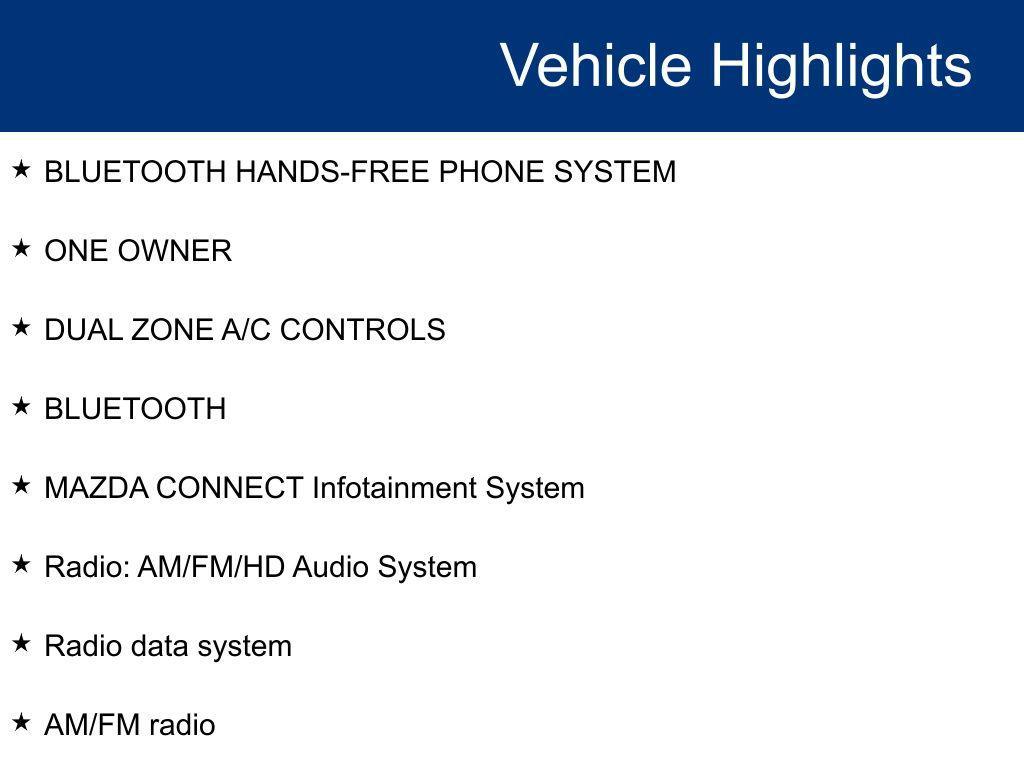 Vehicle Highlights

★ BLUETOOTH HANDS-FREE PHONE SYSTEM

★ ONE OWNER

★ DUAL ZONE A/C CONTROLS

★ BLUETOOTH

★ MAZDA CONNECT Infotainment System

★ Radio: AM/FM/HD Audio System

★ Radio data system

★ AM/FM radio